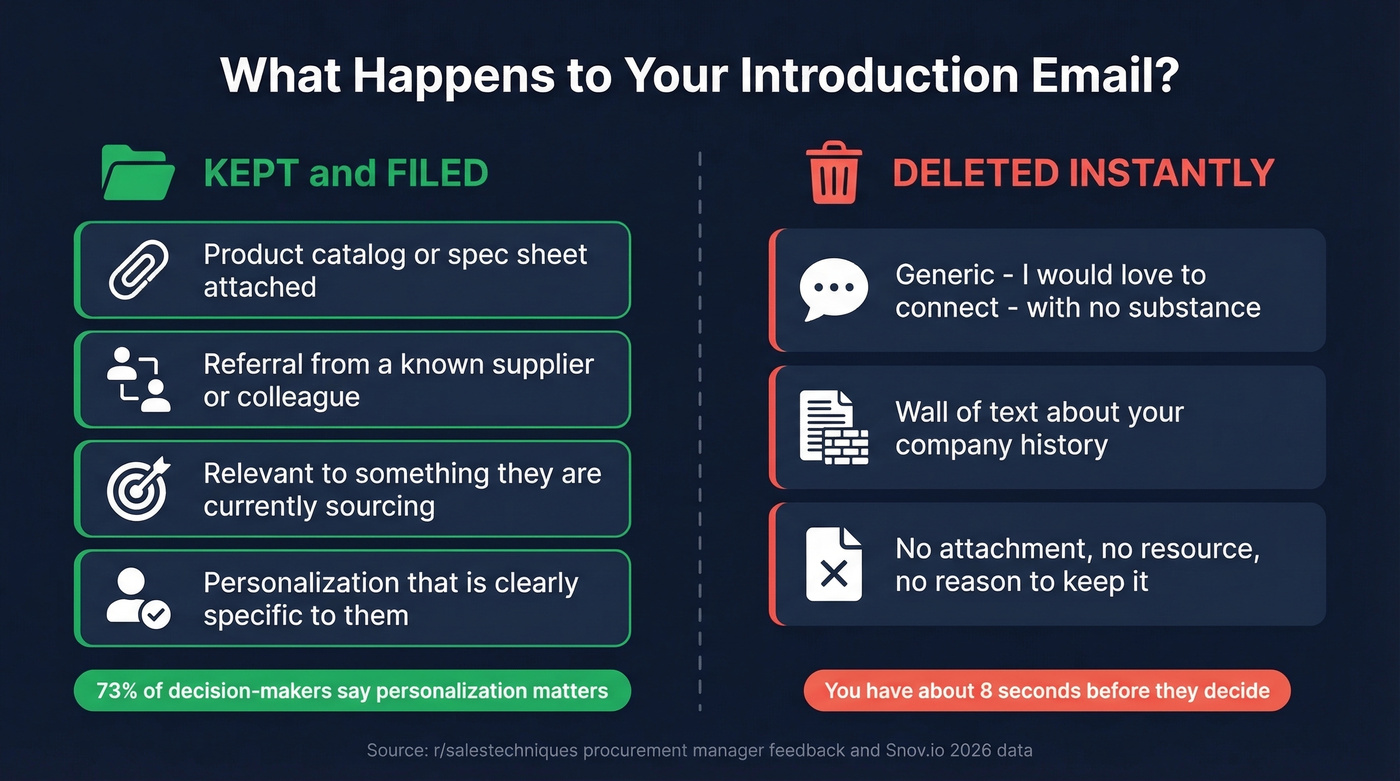 What Happens to Your Introduction Email?

KEPT and FILED

Product catalog or spec sheet attached

Referral from a known supplier or colleague

Relevant to something they are currently sourcing

Personalization that is clearly specific to them

73% of decision-makers say personalization matters

DELETED INSTANTLY

Generic - I would love to connect - with no substance

Wall of text about your company history

No attachment, no resource, no reason to keep it

You have about 8 seconds before they decide

Source: r/salestechniques procurement manager feedback and Snov.io 2026 data